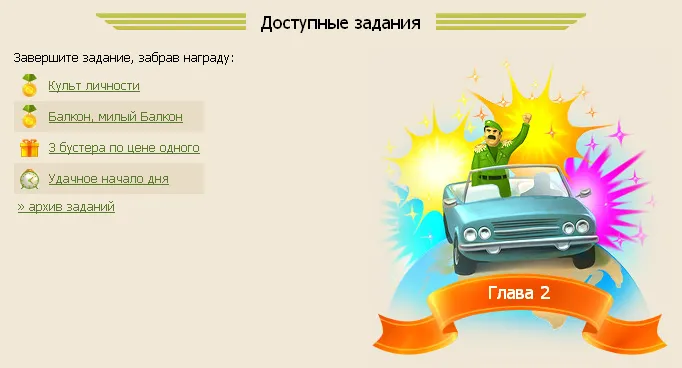 Доступные задания

Завершите задание, забрав награду:

Культ личности

Балкон, милый Балкон

3 бустера по цене одного

Удачное начало дня

» архив заданий

Глава 2